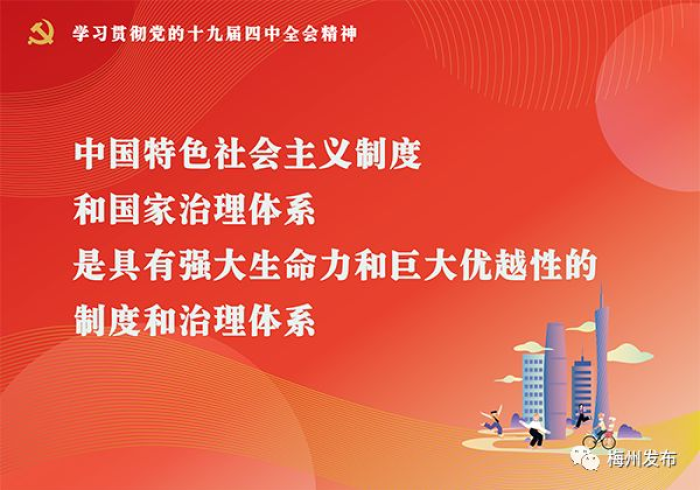 学习贯彻党的十九届四中全会精神

中国特色社会主义制度
和国家治理体系
是具有强大生命力和巨大优越性的
制度和治理体系

梅州发布